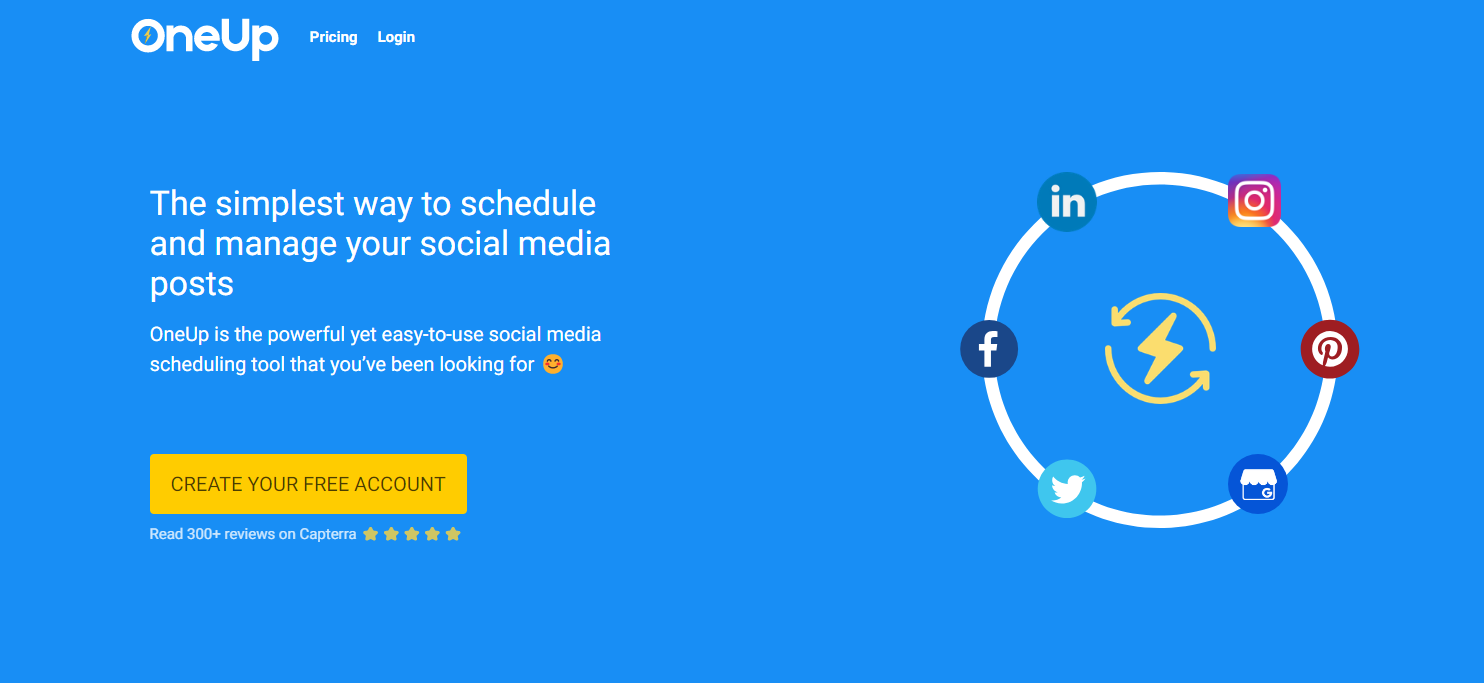 OneUp Pricing Login

The simplest way to schedule and manage your social media posts

OneUp is the powerful yet easy-to-use social media scheduling tool that you've been looking for 😊

CREATE YOUR FREE ACCOUNT

Read 300+ reviews on Capterra

in

f

G